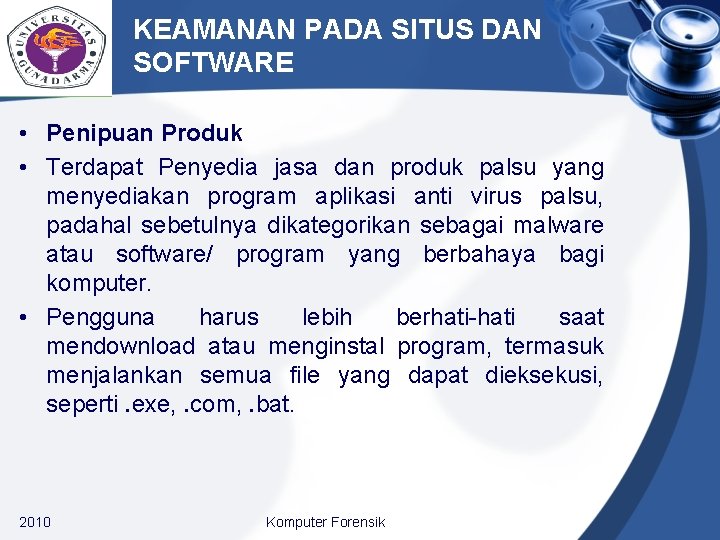 UNIVERSITAS GUNADARMA

KEAMANAN PADA SITUS DAN SOFTWARE

• Penipuan Produk
• Terdapat Penyedia jasa dan produk palsu yang menyediakan program aplikasi anti virus palsu, padahal sebetulnya dikategorikan sebagai malware atau software/ program yang berbahaya bagi komputer.
• Pengguna harus lebih berhati-hati saat mendownload atau menginstal program, termasuk menjalankan semua file yang dapat dieksekusi, seperti .exe, .com, .bat.

2010 Komputer Forensik